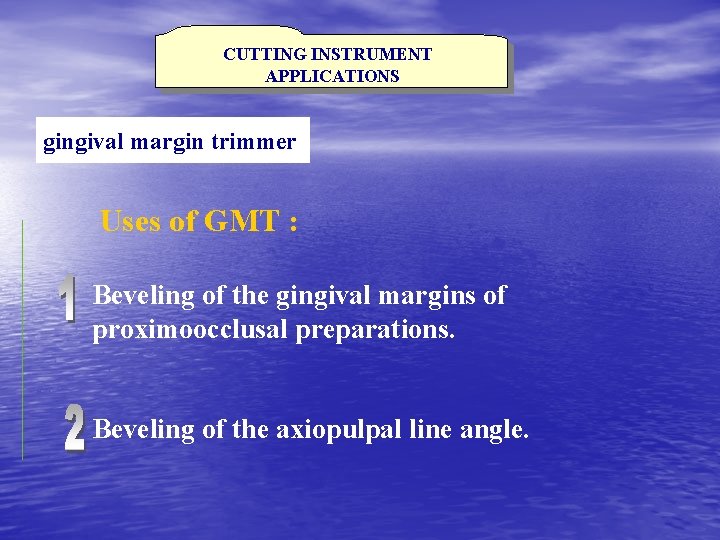 CUTTING INSTRUMENT APPLICATIONS

gingival margin trimmer

Uses of GMT :

1 Beveling of the gingival margins of proximoocclusal preparations.

2 Beveling of the axiopulpal line angle.